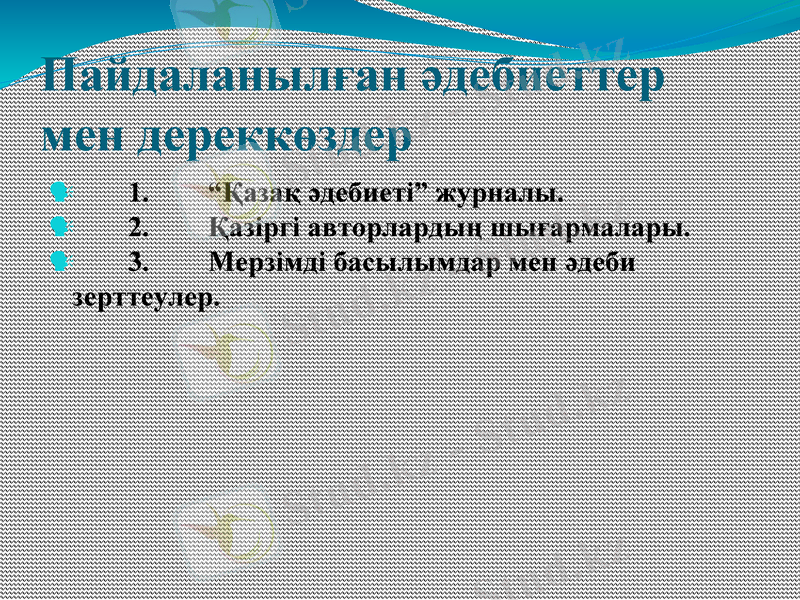 Пайдаланылған әдебиеттер мен дереккөздер

1. “Қазақ әдебиеті” журналы.

2. Қазіргі авторлардың шығармалары.

3. Мерзімді басылымдар мен әдеби зерттеулер.